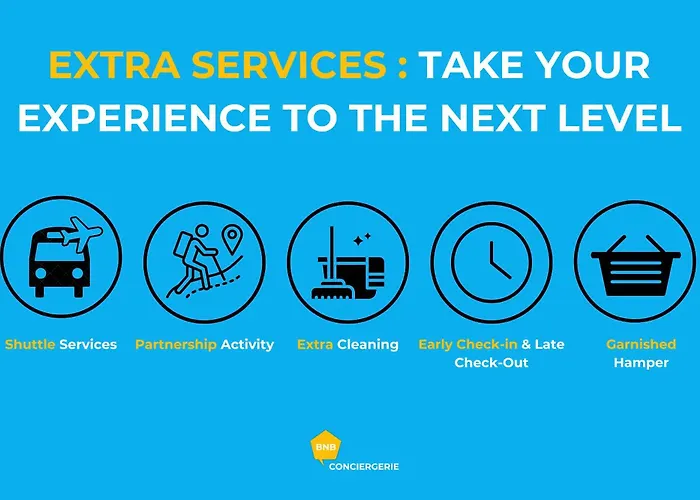 EXTRA SERVICES : TAKE YOUR EXPERIENCE TO THE NEXT LEVEL

Shuttle Services

Partnership Activity

Extra Cleaning

Early Check-in & Late Check-Out

Garnished Hamper

BNB
CONCIERGERIE